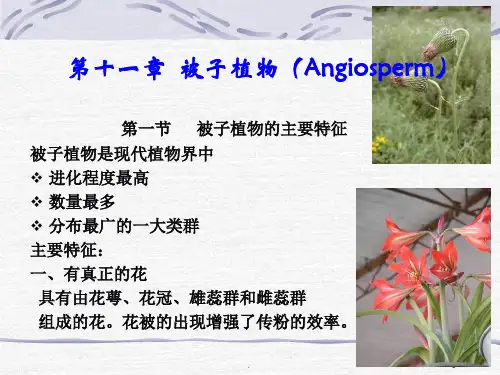 第十一章 被子植物（Angiosperm）

第一节 被子植物的主要特征

被子植物是现代植物界中

❖ 进化程度最高

❖ 数量最多

❖ 分布最广的一大类群

主要特征：

一、有真正的花

具有由花萼、花冠、雄蕊群和雌蕊群组成的花。花被的出现增强了传粉的效率。